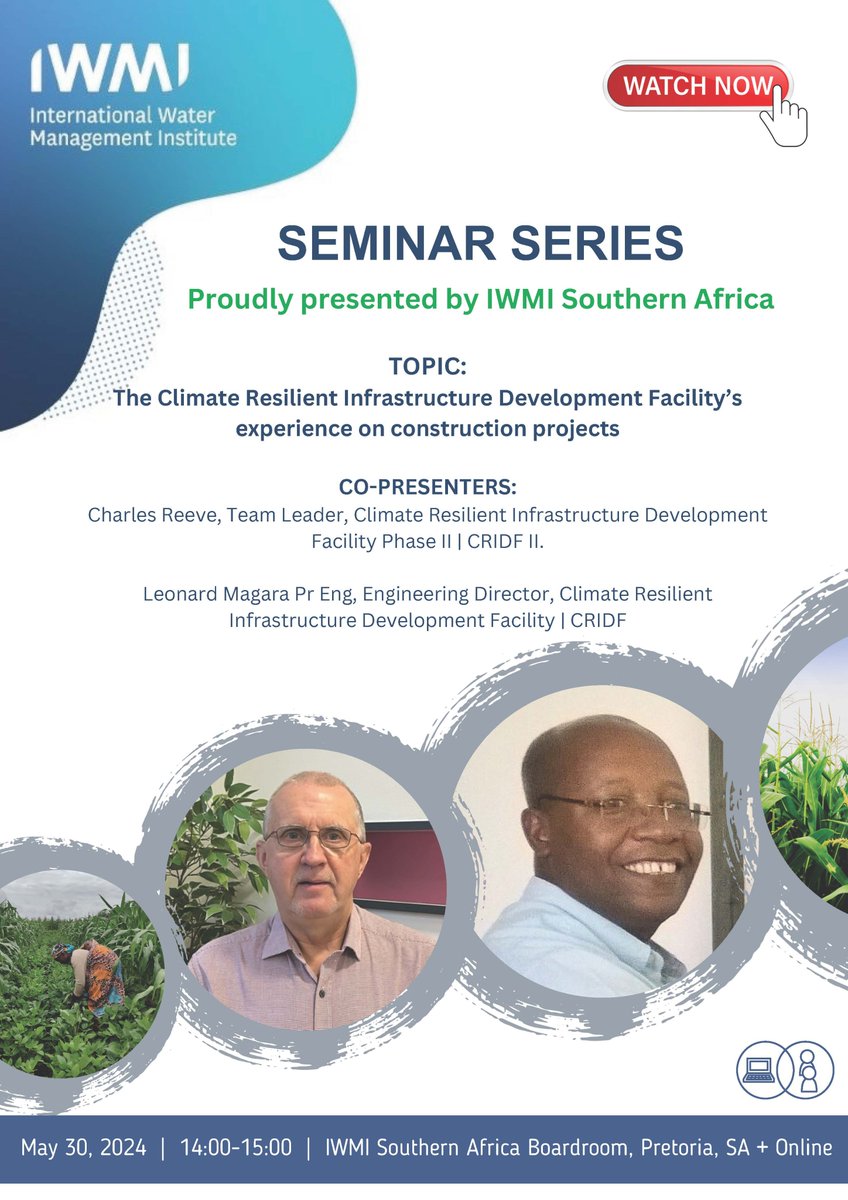 IWMI
International Water Management Institute

WATCH NOW

SEMINAR SERIES

Proudly presented by IWMI Southern Africa

TOPIC:
The Climate Resilient Infrastructure Development Facility's experience on construction projects

CO-PRESENTERS:
Charles Reeve, Team Leader, Climate Resilient Infrastructure Development Facility Phase II | CRIDF II.

Leonard Magara Pr Eng, Engineering Director, Climate Resilient Infrastructure Development Facility | CRIDF

May 30, 2024 | 14:00-15:00 | IWMI Southern Africa Boardroom, Pretoria, SA + Online